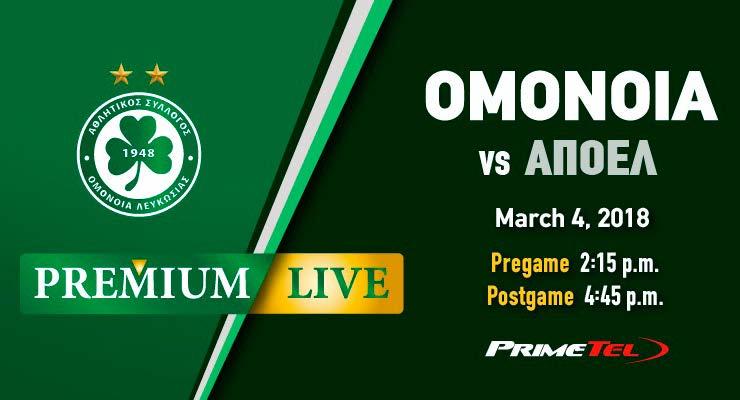 ΑΘΛΗΤΙΚΟΣ ΣΥΛΛΟΓΟΣ
1948
ΟΜΟΝΟΙΑ ΛΕΥΚΩΣΙΑΣ

PREMIUM LIVE

ΟΜΟΝΟΙΑ
vs ΑΠΟΕΛ

March 4, 2018

Pregame 2:15 p.m.
Postgame 4:45 p.m.

PRIMETEL